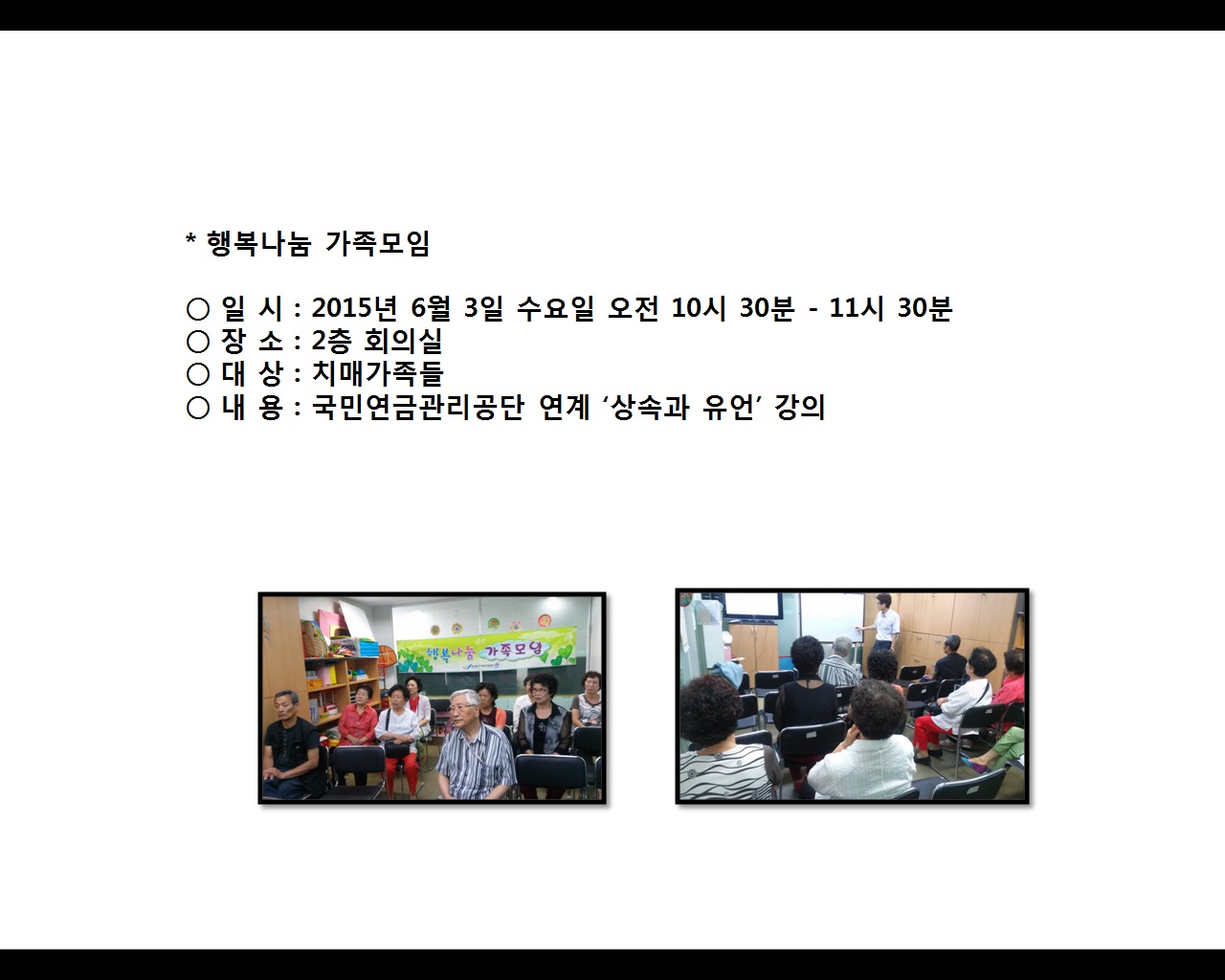 * 행복나눔 가족모임

○ 일 시 : 2015년 6월 3일 수요일 오전 10시 30분 - 11시 30분
○ 장 소 : 2층 회의실
○ 대 상 : 치매가족들
○ 내 용 : 국민연금관리공단 연계 ‘상속과 유언’ 강의

행복나눔 가족모임